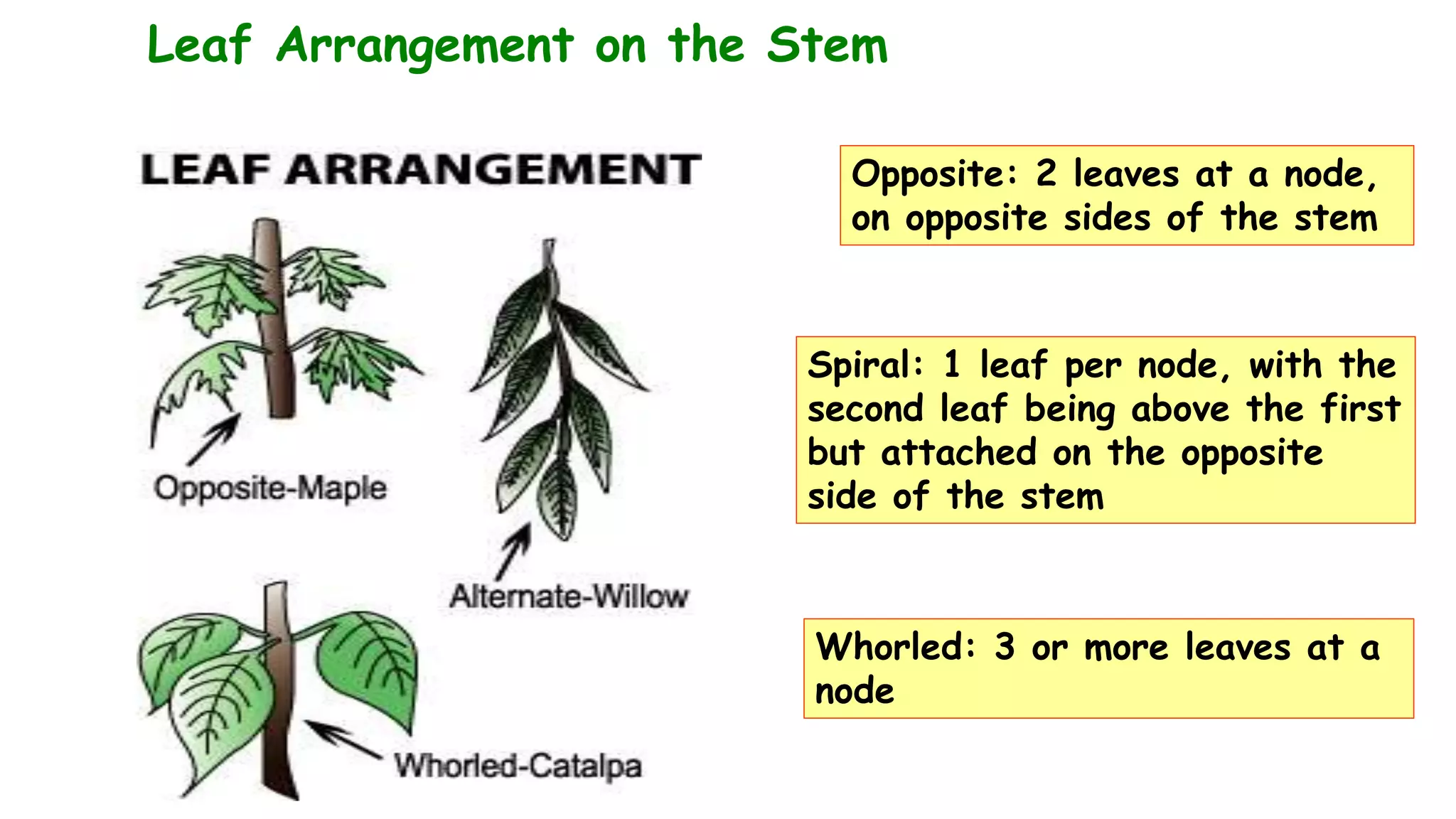 Leaf Arrangement on the Stem

LEAF ARRANGEMENT

Opposite-Maple

Alternate-Willow

Whorled-Catalpa

Opposite: 2 leaves at a node, on opposite sides of the stem

Spiral: 1 leaf per node, with the second leaf being above the first but attached on the opposite side of the stem

Whorled: 3 or more leaves at a node